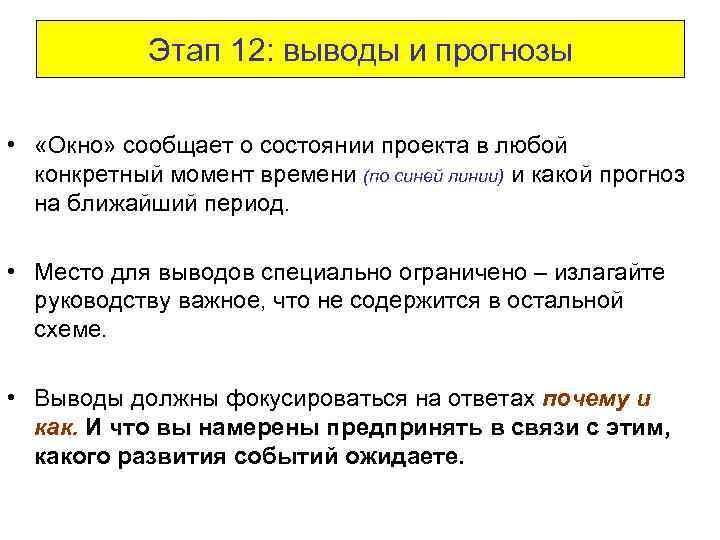 Этап 12: выводы и прогнозы

• «Окно» сообщает о состоянии проекта в любой конкретный момент времени (по синей линии) и какой прогноз на ближайший период.

• Место для выводов специально ограничено – излагайте руководству важное, что не содержится в остальной схеме.

• Выводы должны фокусироваться на ответах почему и как. И что вы намерены предпринять в связи с этим, какого развития событий ожидаете.